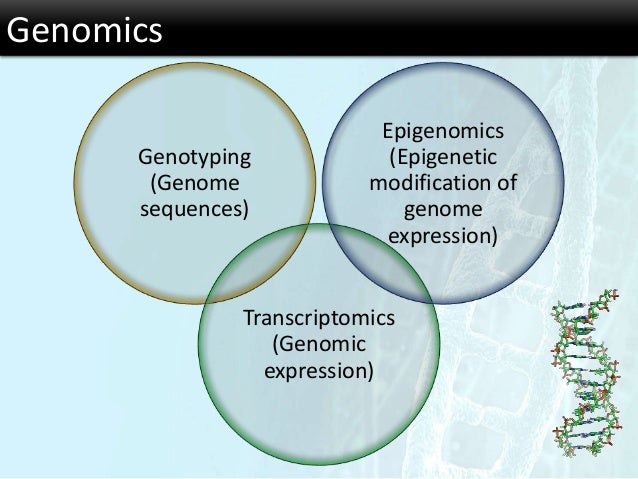 Genomics

Genotyping (Genome sequences)

Epigenomics (Epigenetic modification of genome expression)

Transcriptomics (Genomic expression)